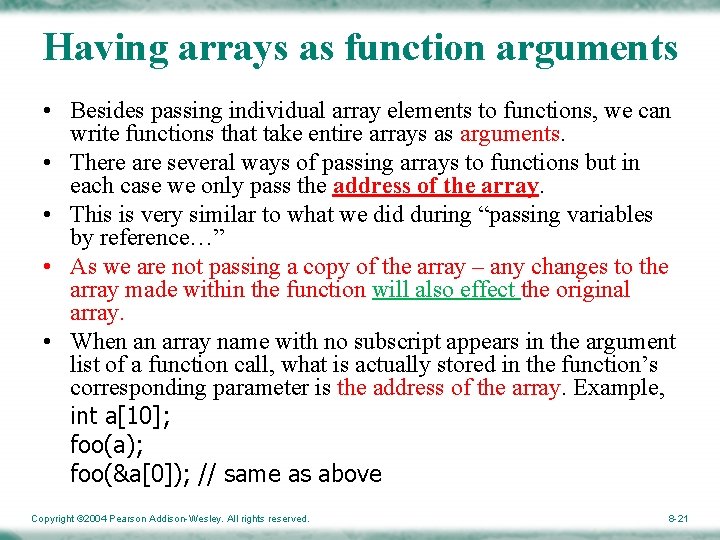 Having arrays as function arguments

• Besides passing individual array elements to functions, we can write functions that take entire arrays as arguments.
• There are several ways of passing arrays to functions but in each case we only pass the address of the array.
• This is very similar to what we did during “passing variables by reference…”
• As we are not passing a copy of the array – any changes to the array made within the function will also effect the original array.
• When an array name with no subscript appears in the argument list of a function call, what is actually stored in the function’s corresponding parameter is the address of the array. Example,
int a[10];
foo(a);
foo(&a[0]); // same as above

Copyright ©2004 Pearson Addison-Wesley. All rights reserved.

8-21